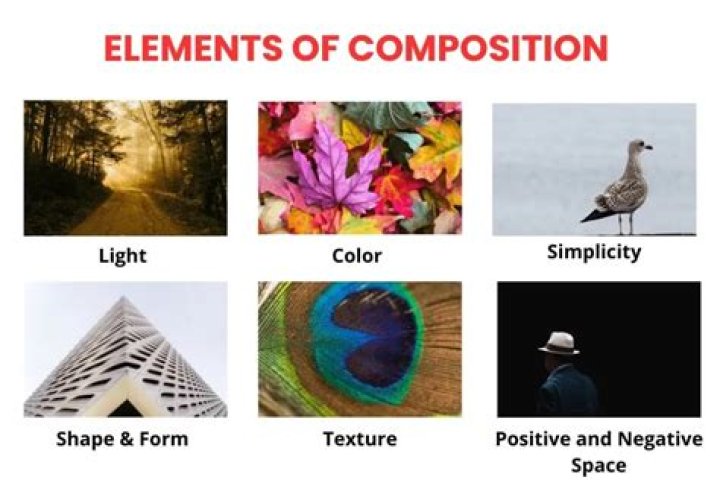 ELEMENTS OF COMPOSITION

Light

Color

Simplicity

Shape & Form

Texture

Positive and Negative Space